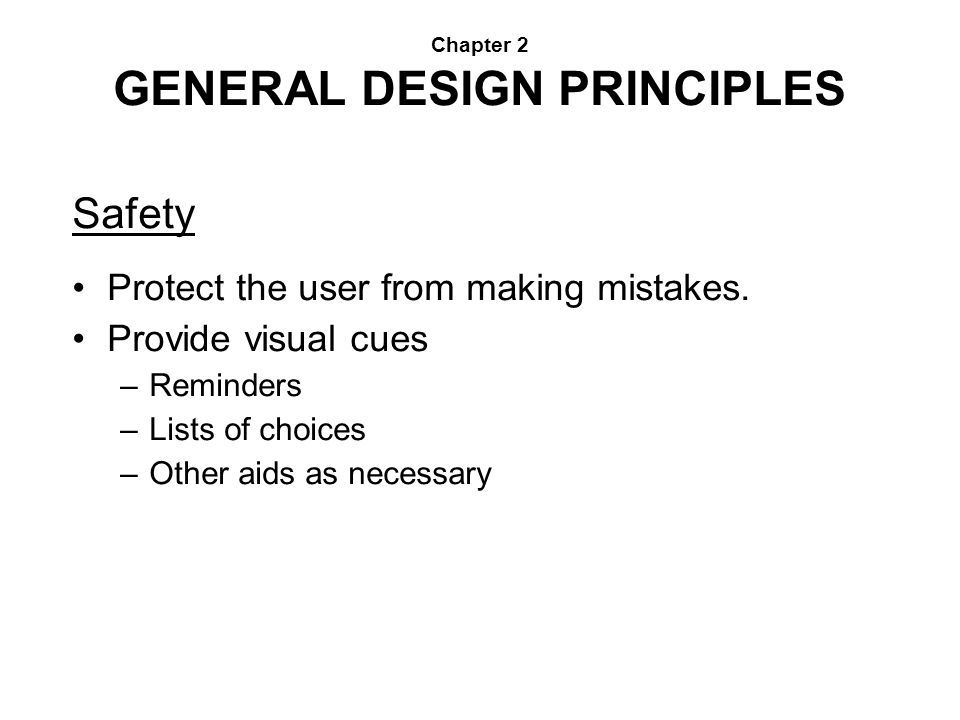 Chapter 2
GENERAL DESIGN PRINCIPLES

Safety

• Protect the user from making mistakes.
• Provide visual cues
– Reminders
– Lists of choices
– Other aids as necessary